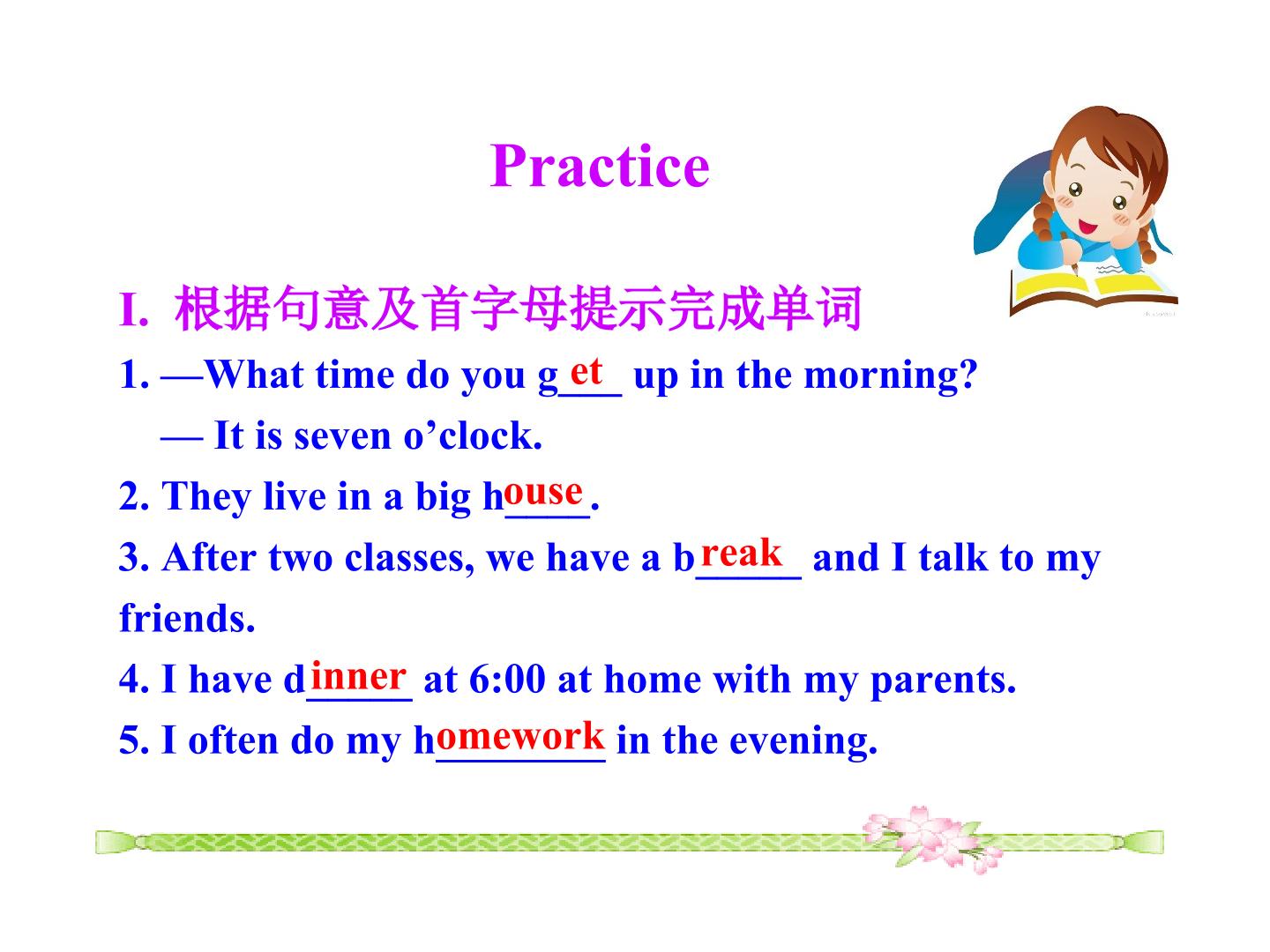 Practice

I. 根据句意及首字母提示完成单词

1. —What time do you get up in the morning?

— It is seven o'clock.

2. They live in a big house.

3. After two classes, we have a break and I talk to my friends.

4. I have dinner at 6:00 at home with my parents.

5. I often do my homework in the evening.